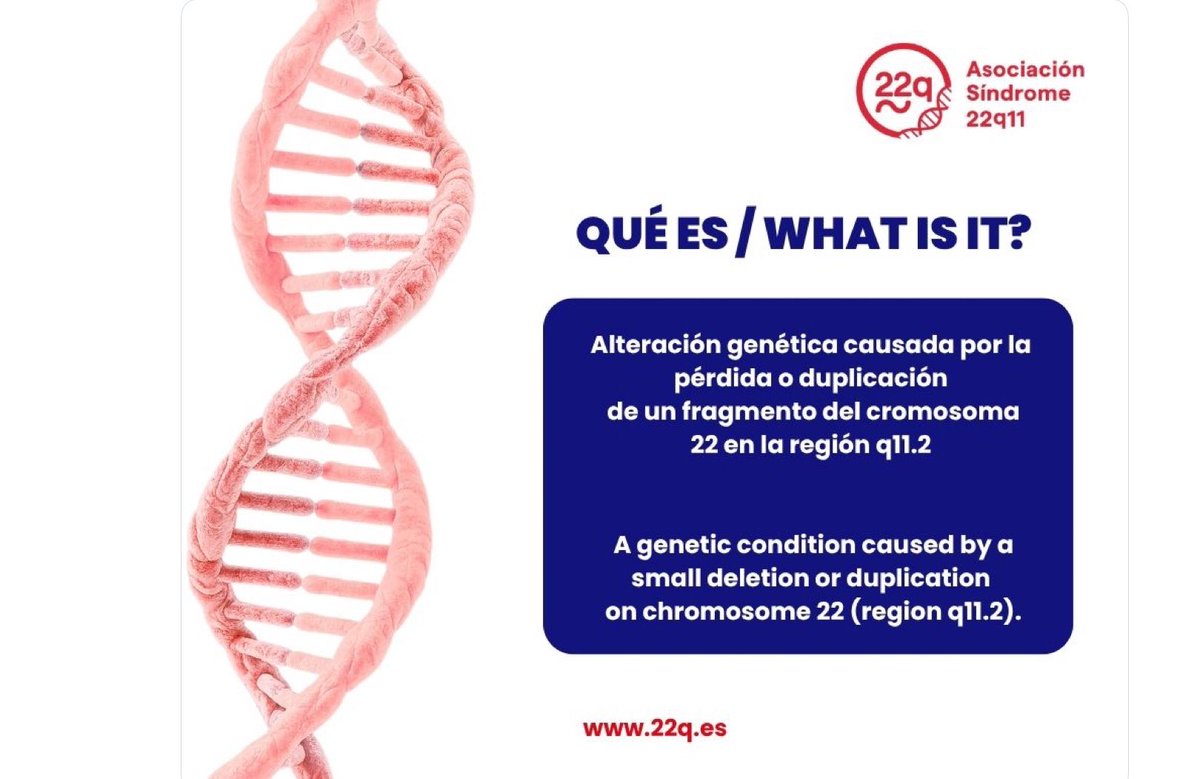 22q

Asociación Síndrome 22q11

QUÉ ES / WHAT IS IT?

Alteración genética causada por la pérdida o duplicación de un fragmento del cromosoma 22 en la región q11.2

A genetic condition caused by a small deletion or duplication on chromosome 22 (region q11.2).

www.22q.es